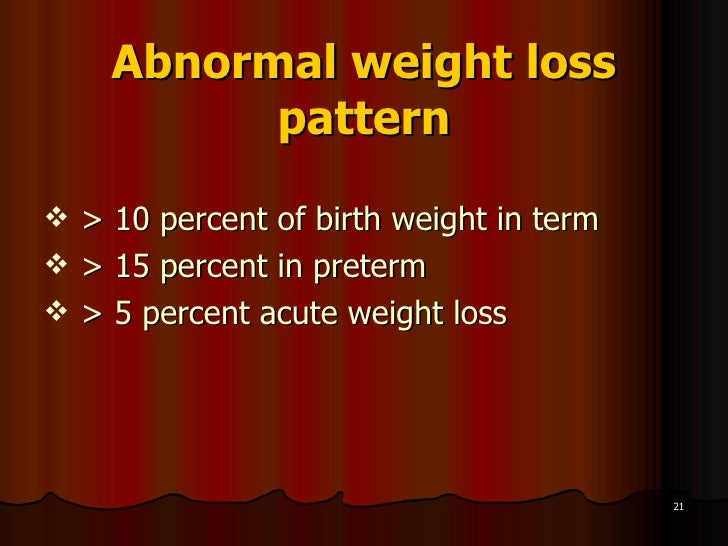 Abnormal weight loss pattern

❖ > 10 percent of birth weight in term
❖ > 15 percent in preterm
❖ > 5 percent acute weight loss

21